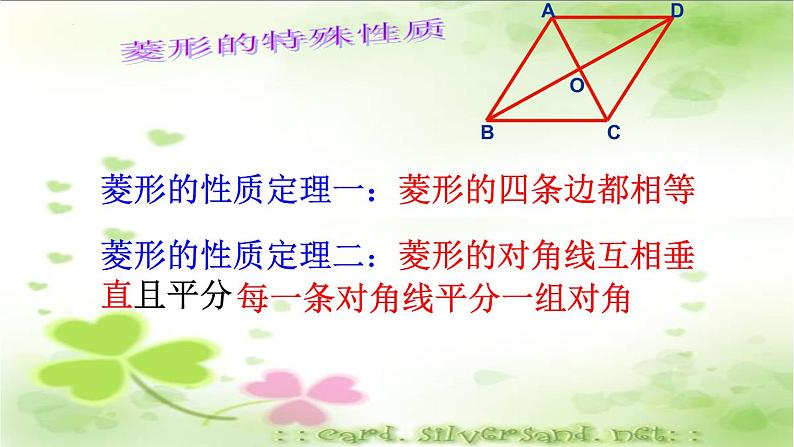 菱形的特殊性质

A D O B C

菱形的性质定理一：菱形的四条边都相等

菱形的性质定理二：菱形的对角线互相垂直且平分 每一条对角线平分一组对角

: : card. silversand. net: :